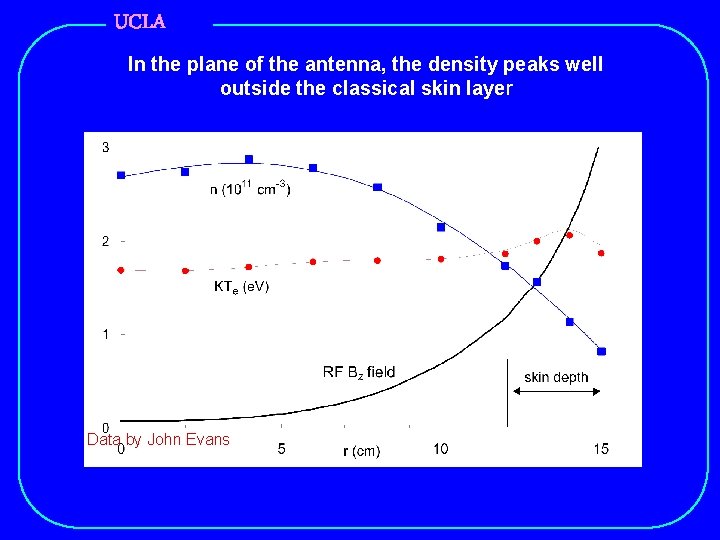 UCLA

In the plane of the antenna, the density peaks well outside the classical skin layer

3

2

1

0

n ($10^{11}$ cm$^{-3}$)

KT$_e$ (eV)

RF B$_z$ field

skin depth

Data by John Evans

0

5

10

15

r (cm)